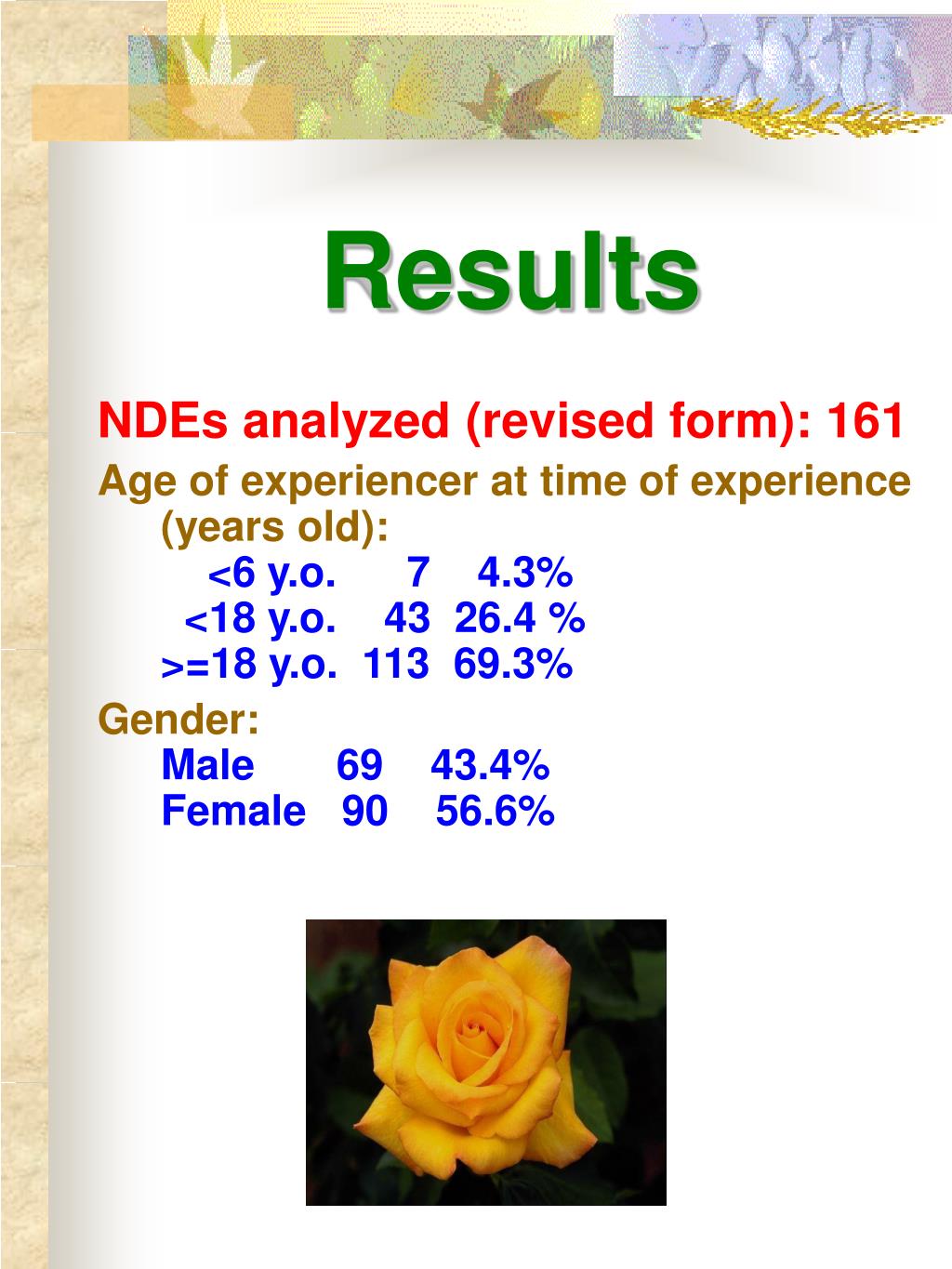 Results

NDEs analyzed (revised form): 161

Age of experiencer at time of experience (years old):
<6 y.o. 7 4.3%
<18 y.o. 43 26.4 %
>=18 y.o. 113 69.3%

Gender:
Male 69 43.4%
Female 90 56.6%